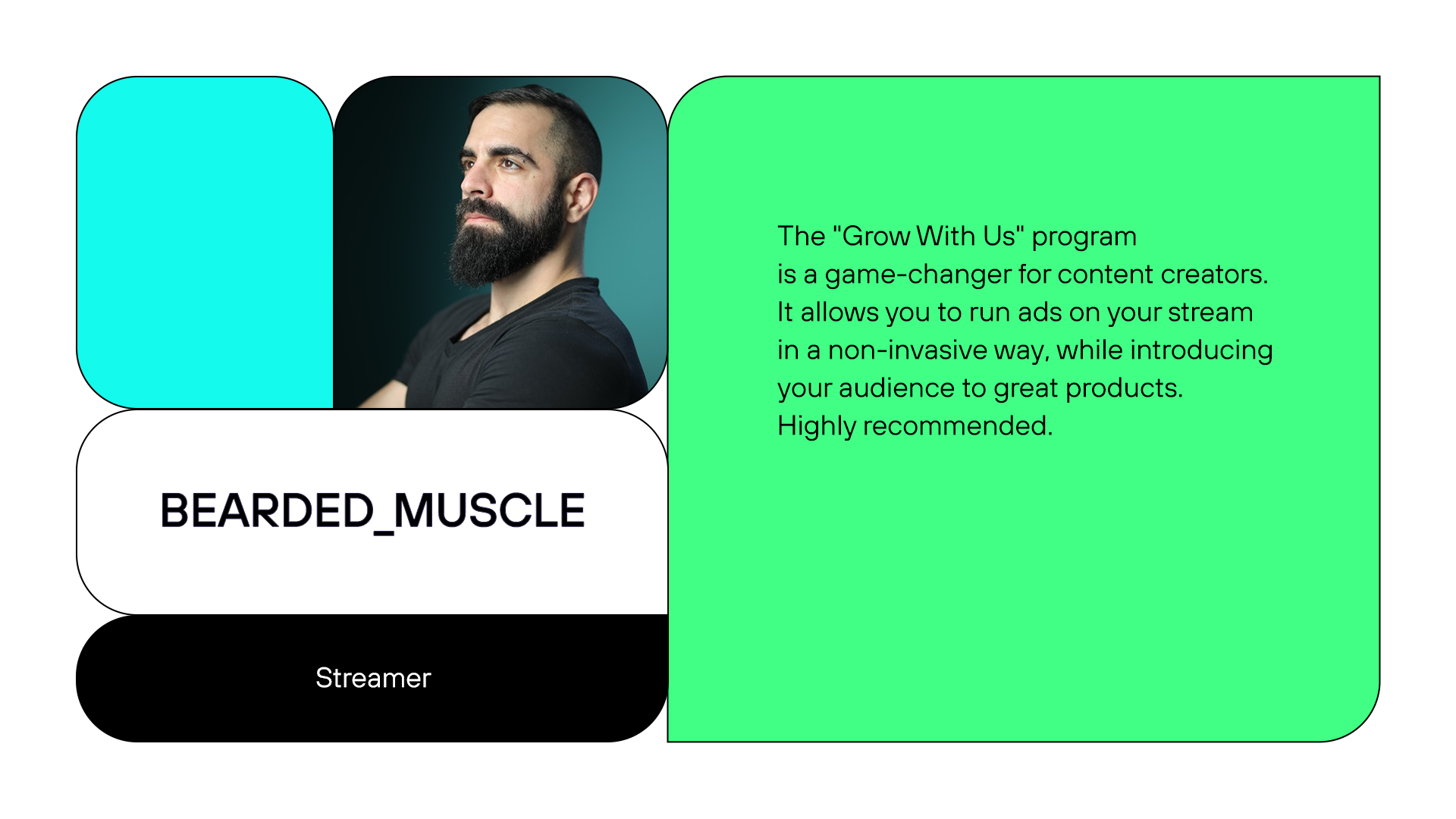 BEARDED_MUSCLE

Streamer

The "Grow With Us" program is a game-changer for content creators. It allows you to run ads on your stream in a non-invasive way, while introducing your audience to great products. Highly recommended.